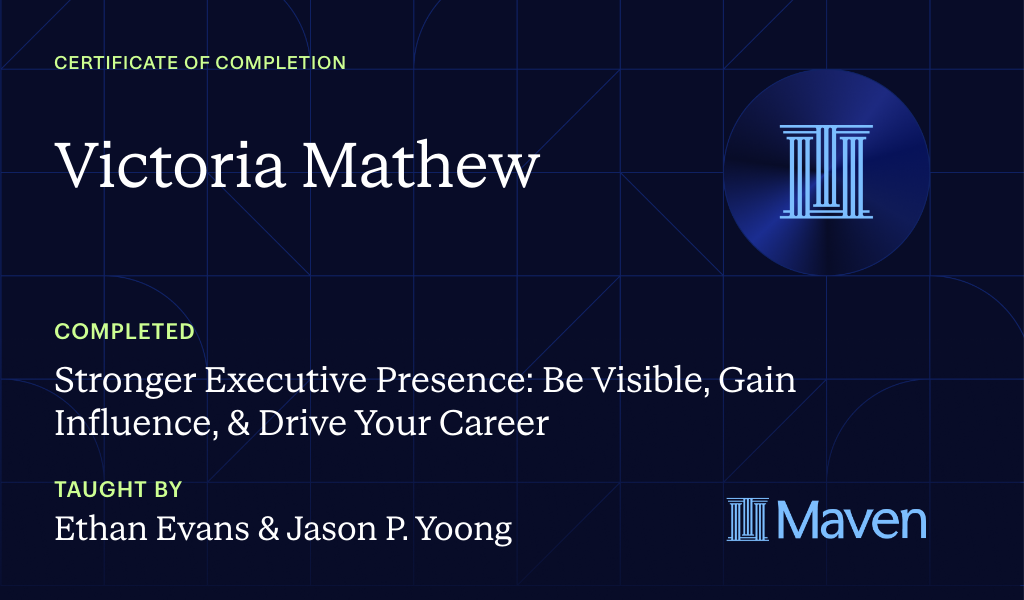 CERTIFICATE OF COMPLETION

Victoria Mathew

COMPLETED

Stronger Executive Presence: Be Visible, Gain Influence, & Drive Your Career

TAUGHT BY

Ethan Evans & Jason P. Yoong

Maven